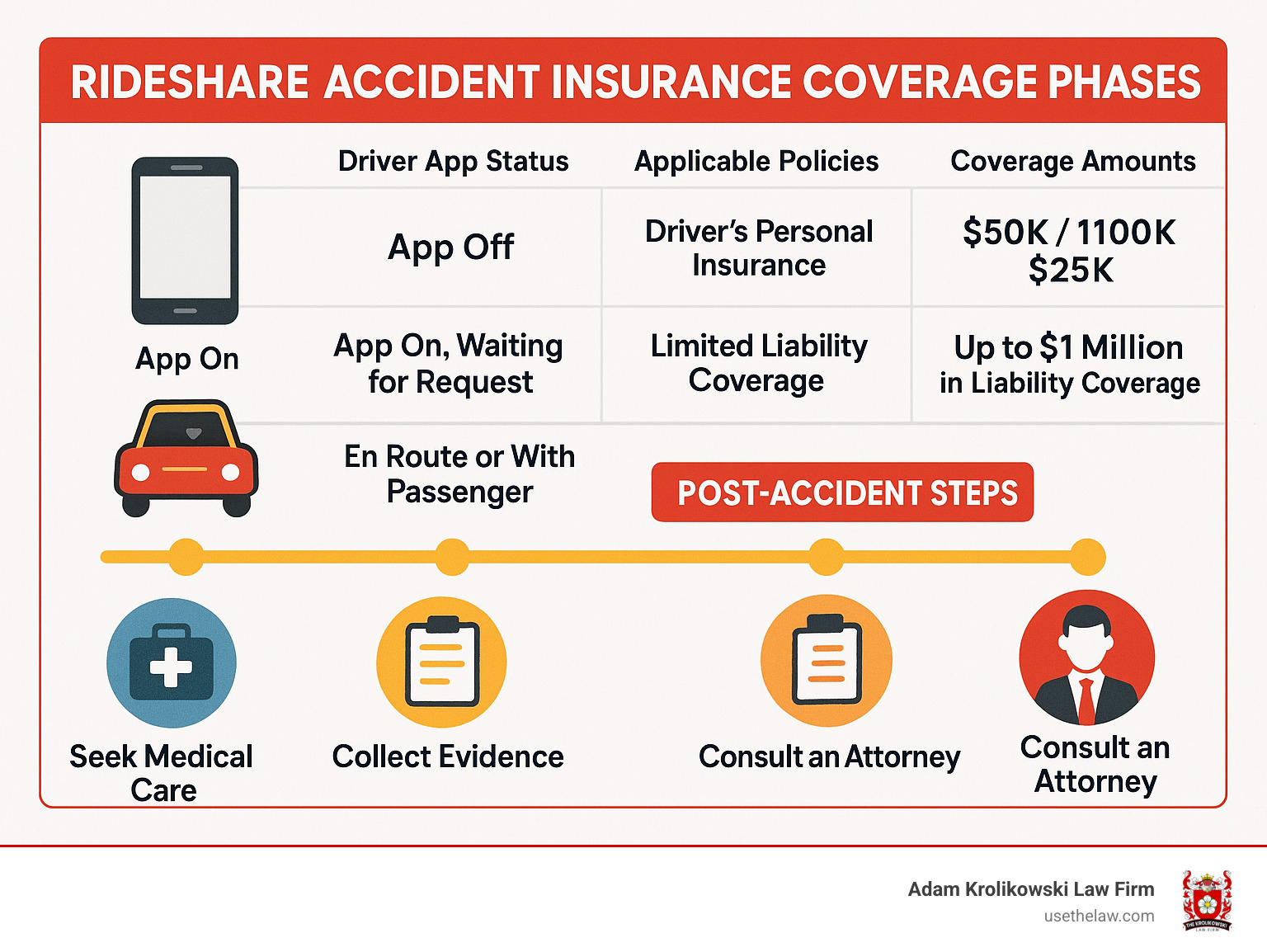 RIDESHARE ACCIDENT INSURANCE COVERAGE PHASES

| | Driver App Status | Applicable Policies | Coverage Amounts |
|---|---|---|---|
| | App Off | Driver's Personal Insurance | \$50K / 1100K \$25K |
| App On | App On, Waiting for Request | Limited Liability Coverage | Up to \$1 Million in Liability Coverage |
| | En Route or With Passenger | | |

POST-ACCIDENT STEPS

Seek Medical Care

Collect Evidence

Consult an Attorney

Consult an Attorney

Adam Krolikowski Law Firm
usethelaw.com

THE KROLIKOWSKI LAW FIRM